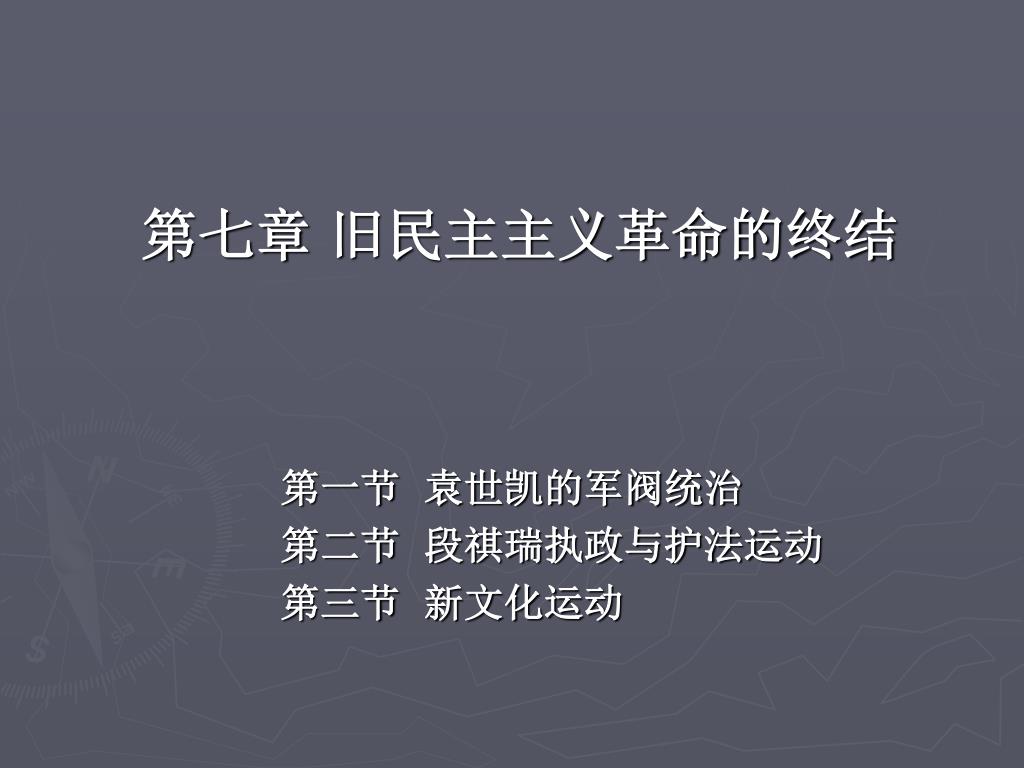 第七章 旧民主主义革命的终结

第一节 袁世凯的军阀统治
第二节 段祺瑞执政与护法运动
第三节 新文化运动